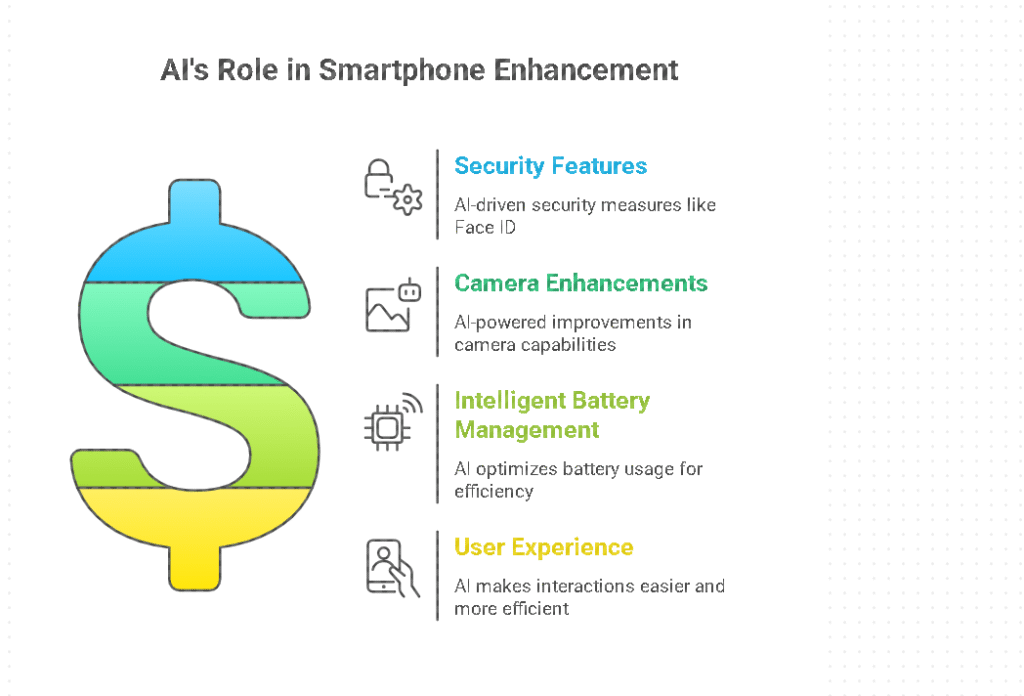 AI's Role in Smartphone Enhancement

Security Features

AI-driven security measures like Face ID

Camera Enhancements

AI-powered improvements in camera capabilities

Intelligent Battery Management

AI optimizes battery usage for efficiency

User Experience

AI makes interactions easier and more efficient